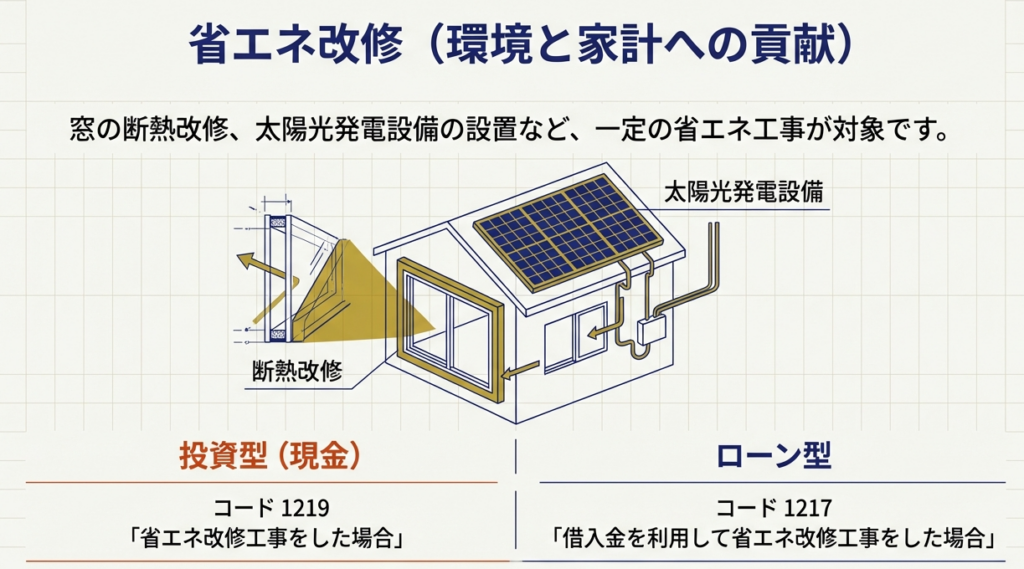 省エネ改修（環境と家計への貢献）

窓の断熱改修、太陽光発電設備の設置など、一定の省エネ工事が対象です。

太陽光発電設備

断熱改修

投資型（現金）

コード 1219
「省エネ改修工事をした場合」

ローン型

コード 1217
「借入金を利用して省エネ改修工事をした場合」